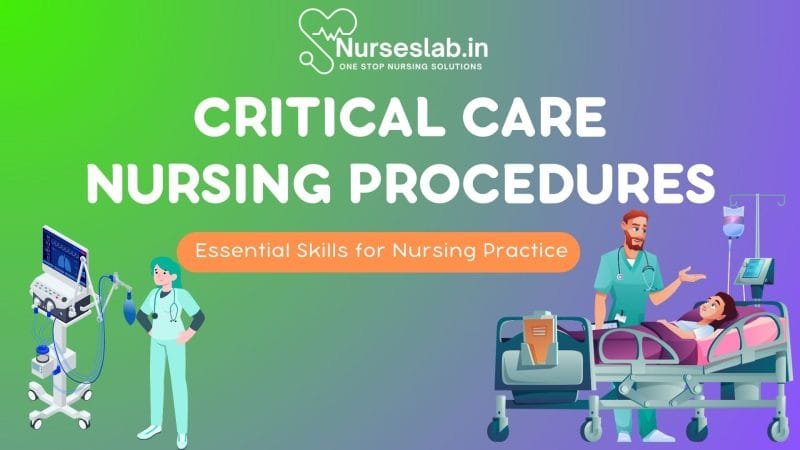 Nurseslab.in
ONE STOP NURSING SOLUTIONS

CRITICAL CARE NURSING PROCEDURES

Essential Skills for Nursing Practice